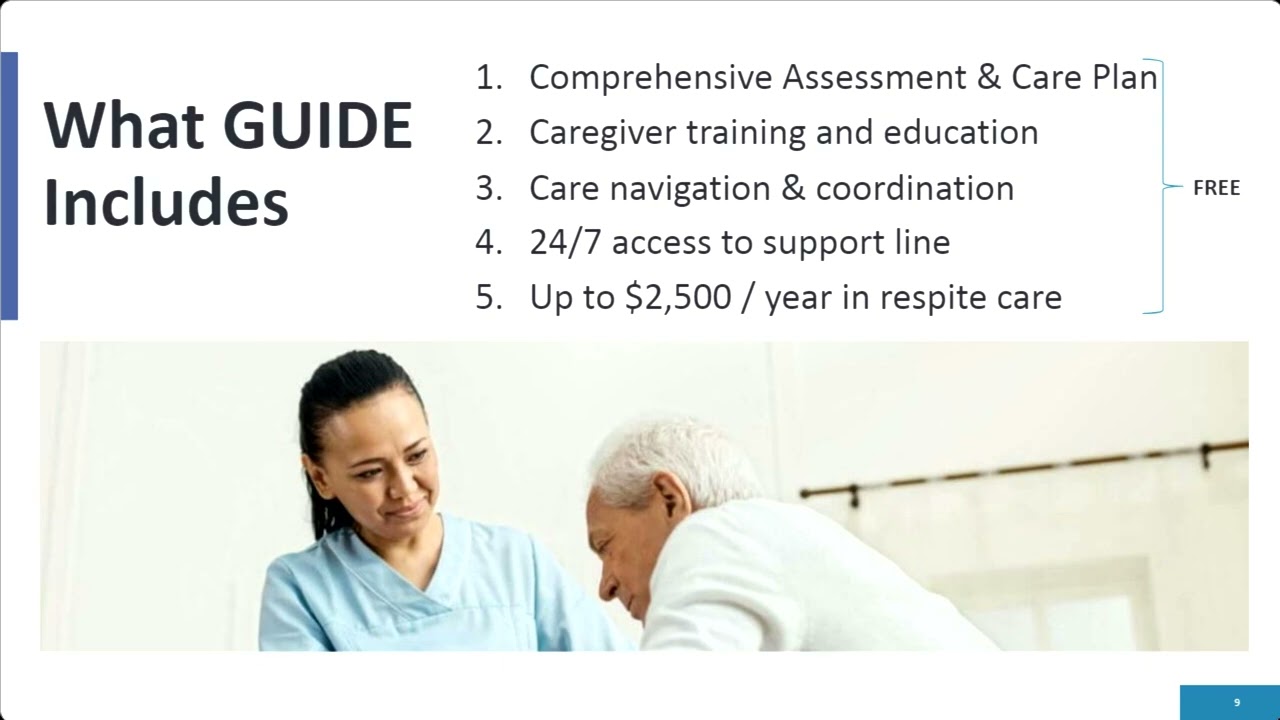 What GUIDE Includes

1. Comprehensive Assessment & Care Plan
2. Caregiver training and education
3. Care navigation & coordination
4. 24/7 access to support line
5. Up to $2,500 / year in respite care

FREE

9